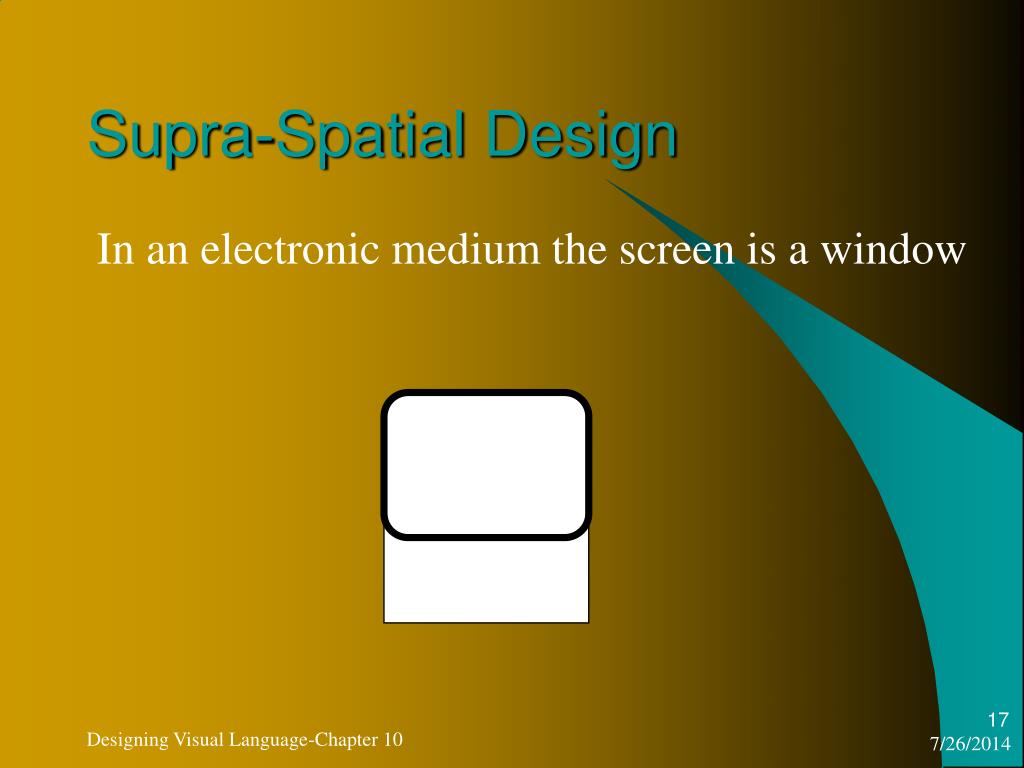 Supra-Spatial Design

In an electronic medium the screen is a window

Designing Visual Language-Chapter 10

17
7/26/2014